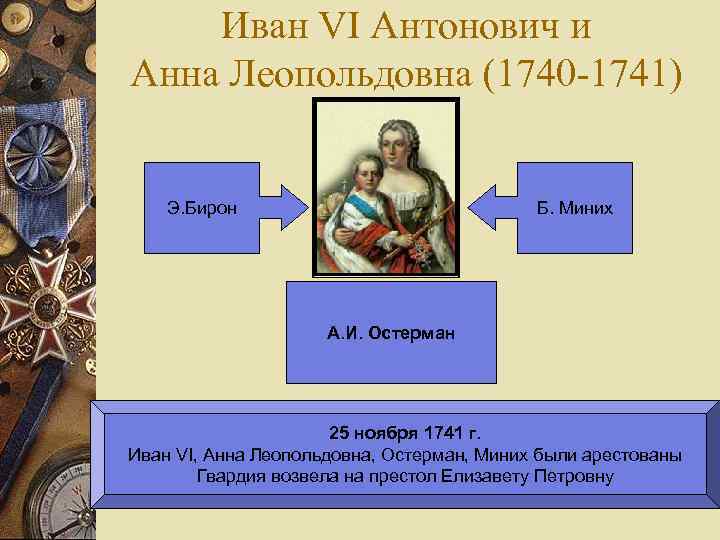 Иван VI Антонович и Анна Леопольдовна (1740-1741)

Э.Бирон

Б. Миних

А.И. Остерман

25 ноября 1741 г.
Иван VI, Анна Леопольдовна, Остерман, Миних были арестованы
Гвардия возвела на престол Елизавету Петровну